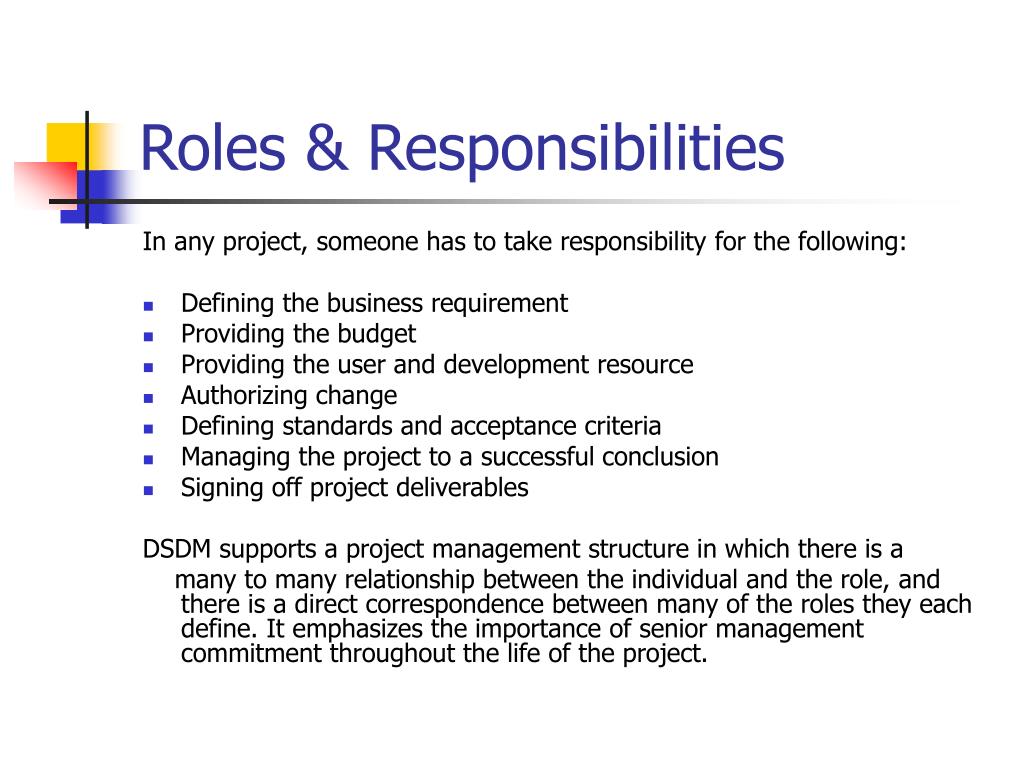 Roles & Responsibilities

In any project, someone has to take responsibility for the following:

- Defining the business requirement
- Providing the budget
- Providing the user and development resource
- Authorizing change
- Defining standards and acceptance criteria
- Managing the project to a successful conclusion
- Signing off project deliverables

DSDM supports a project management structure in which there is a many to many relationship between the individual and the role, and there is a direct correspondence between many of the roles they each define. It emphasizes the importance of senior management commitment throughout the life of the project.